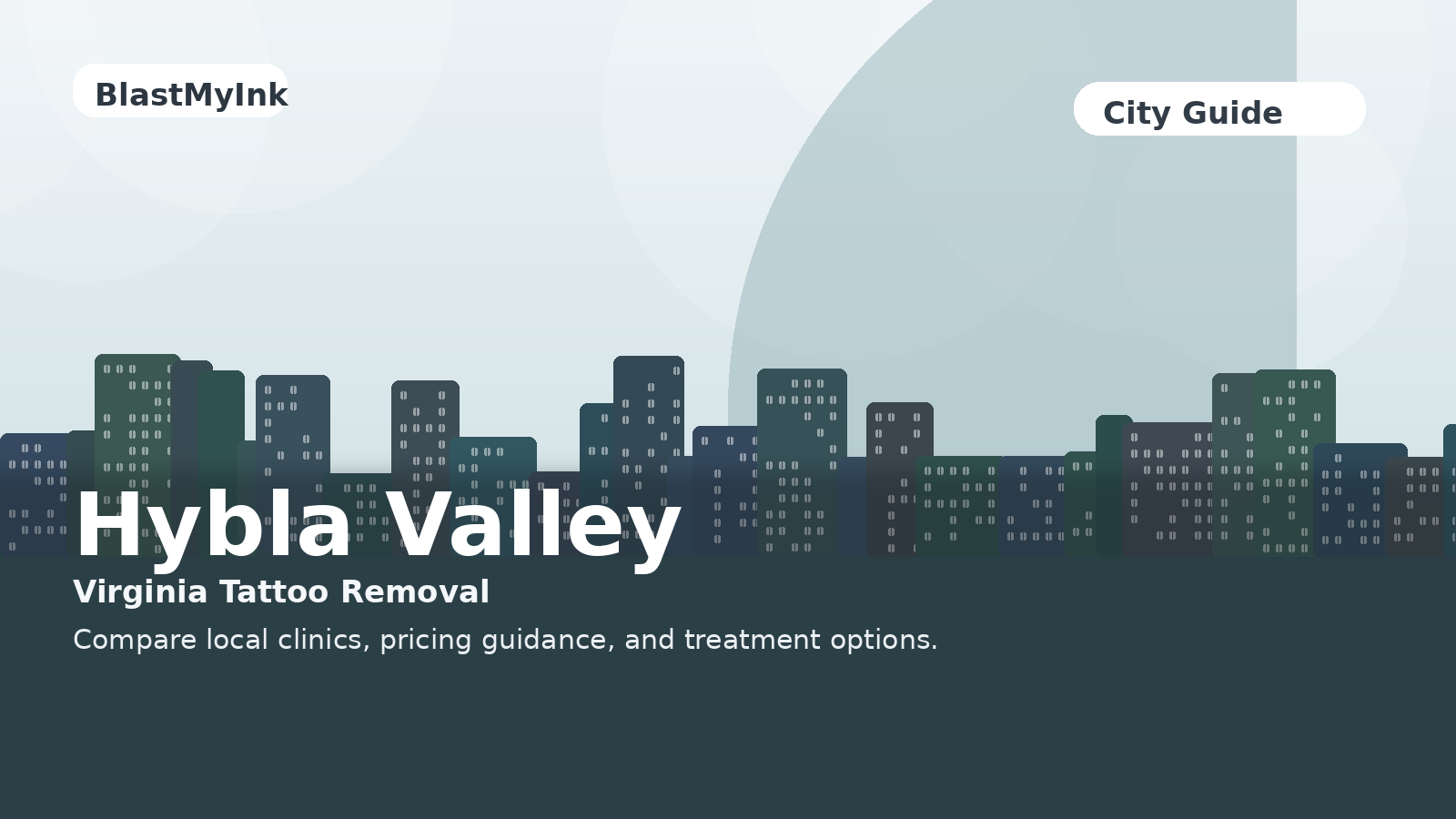 BlastMyInk

City Guide

Hybla Valley

Virginia Tattoo Removal

Compare local clinics, pricing guidance, and treatment options.